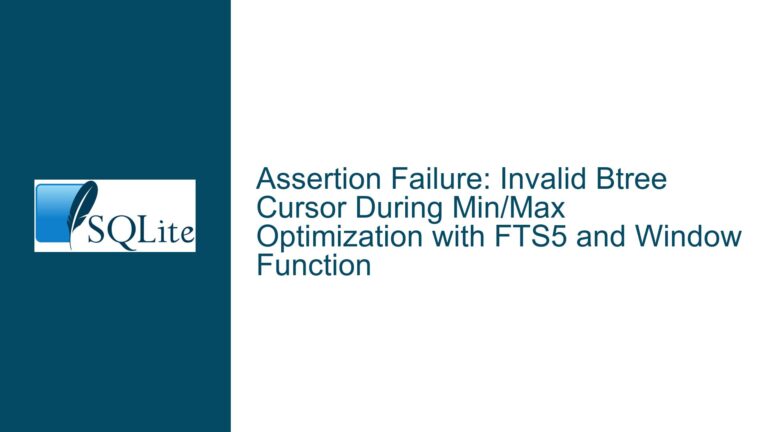 SQLite

Assertion Failure: Invalid Btree Cursor During Min/Max Optimization with FTS5 and Window Function